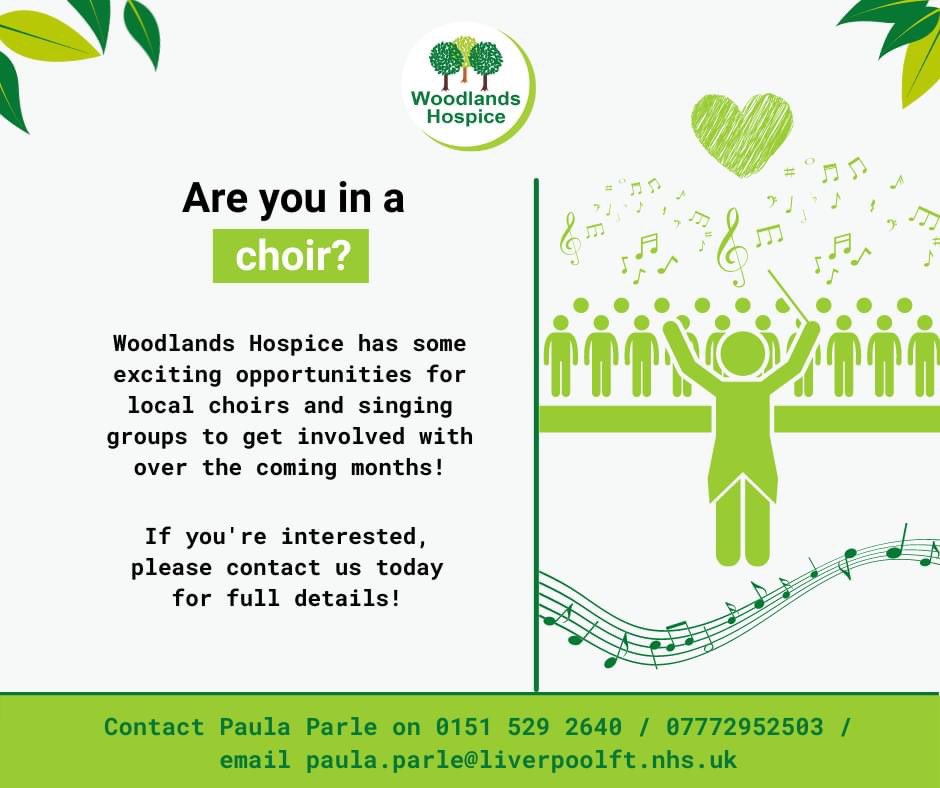 Woodlands Hospice

Are you in a choir?

Woodlands Hospice has some exciting opportunities for local choirs and singing groups to get involved with over the coming months!

If you're interested, please contact us today for full details!

Contact Paula Parle on 0151 529 2640 / 07772952503 / email paula.parle@liverpoolft.nhs.uk